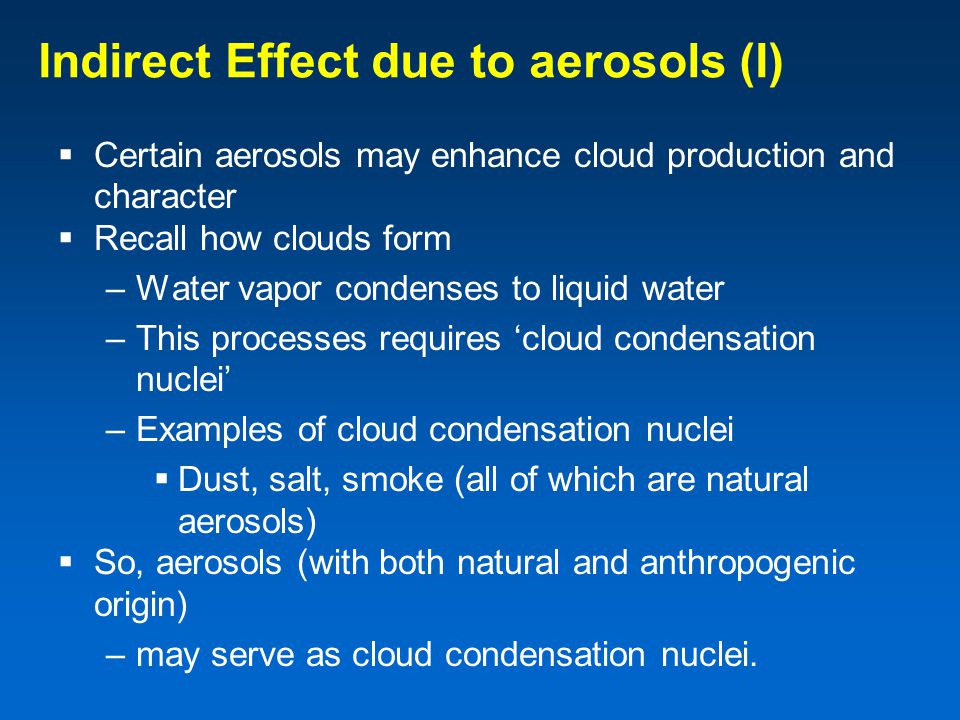 Indirect Effect due to aerosols (I)

▪ Certain aerosols may enhance cloud production and character
▪ Recall how clouds form
– Water vapor condenses to liquid water
– This processes requires ‘cloud condensation nuclei’
– Examples of cloud condensation nuclei
▪ Dust, salt, smoke (all of which are natural aerosols)
▪ So, aerosols (with both natural and anthropogenic origin)
– may serve as cloud condensation nuclei.